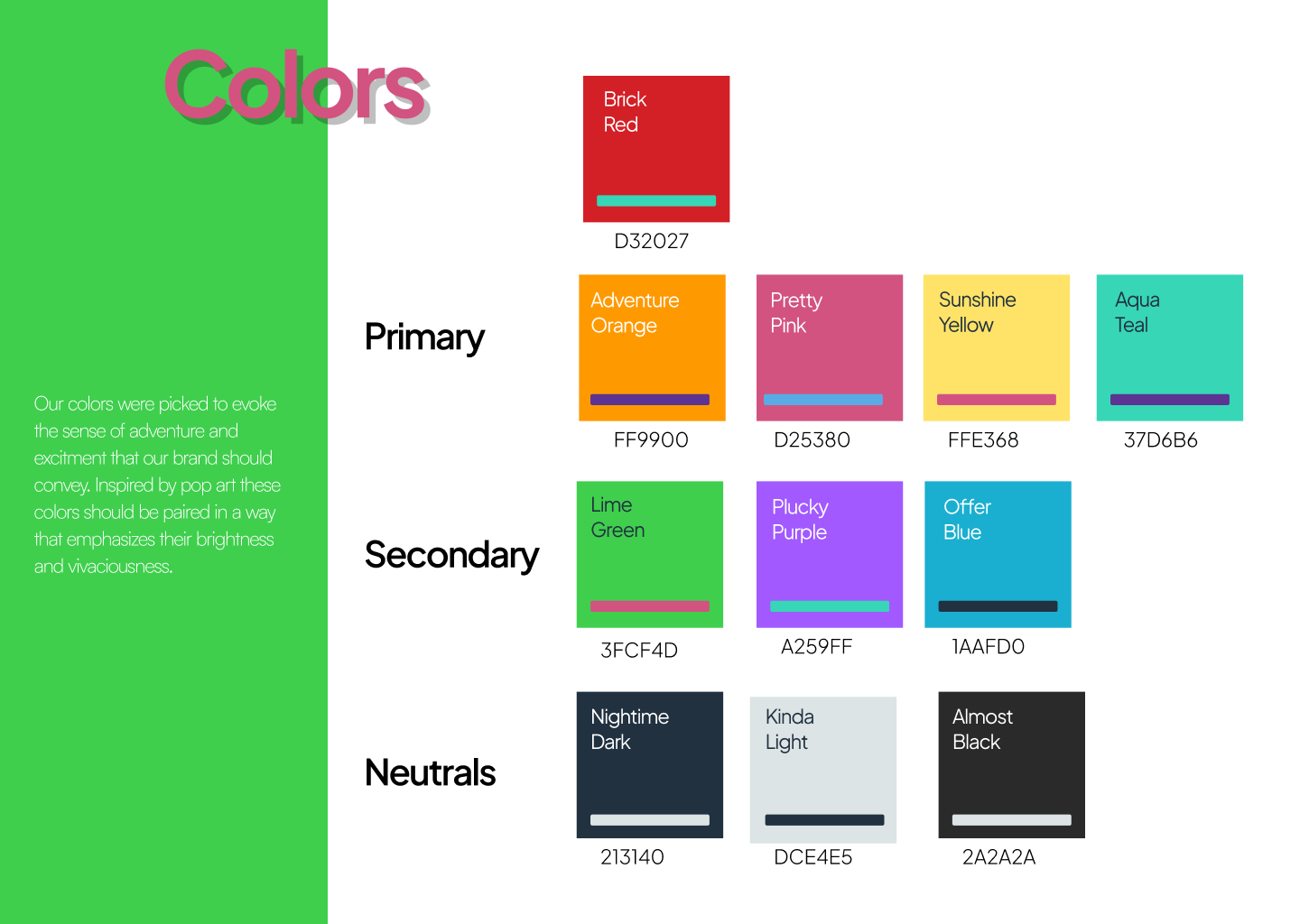 Colors

Our colors were picked to evoke the sense of adventure and excitment that our brand should convey. Inspired by pop art these colors should be paired in a way that emphasizes their brightness and vivaciousness.

Brick Red
D32027

Primary

Adventure Orange
FF9900

Pretty Pink
D25380

Sunshine Yellow
FFE368

Aqua Teal
37D6B6

Secondary

Lime Green
3FCF4D

Plucky Purple
A259FF

Offer Blue
1AAFD0

Neutrals

Nightime Dark
213140

Kinda Light
DCE4E5

Almost Black
2A2A2A